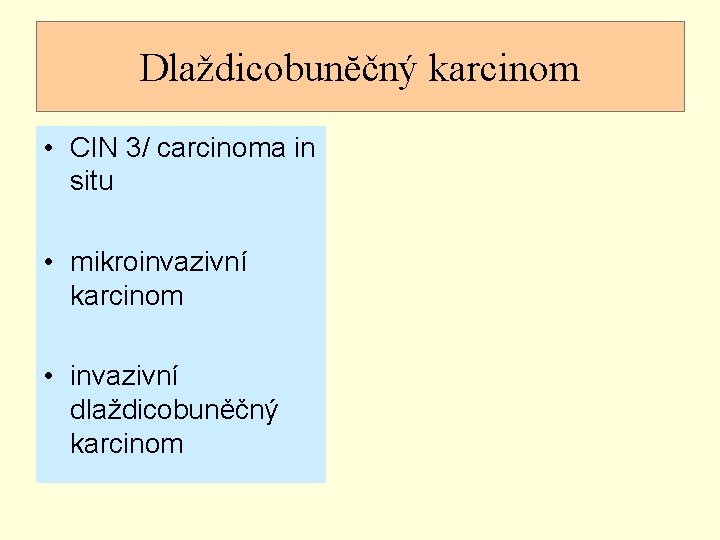 Dlaždicobuněčný karcinom

• CIN 3/ carcinoma in situ

• mikroinvazivní karcinom

• invazivní dlaždicobuněčný karcinom